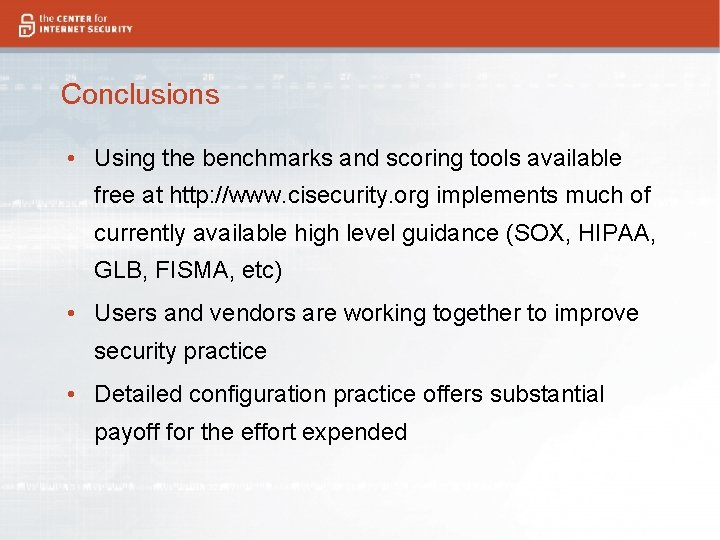 the CENTER for
INTERNET SECURITY

Conclusions

• Using the benchmarks and scoring tools available free at http://www.cisecurity.org implements much of currently available high level guidance (SOX, HIPAA, GLB, FISMA, etc)

• Users and vendors are working together to improve security practice

• Detailed configuration practice offers substantial payoff for the effort expended